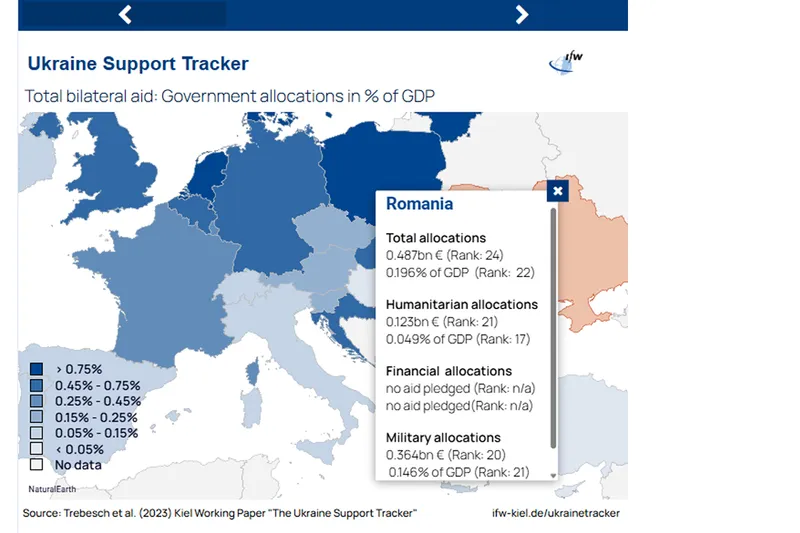 Ukraine Support Tracker

ifw

Total bilateral aid: Government allocations in % of GDP

Romania

Total allocations
0.487bn € (Rank: 24)
0.196% of GDP (Rank: 22)

Humanitarian allocations
0.123bn € (Rank: 21)
0.049% of GDP (Rank: 17)

Financial allocations
no aid pledged (Rank: n/a)
no aid pledged(Rank: n/a)

Military allocations
0.364bn € (Rank: 20)
0.146% of GDP (Rank: 21)

> 0.75%
0.45% - 0.75%
0.25% - 0.45%
0.15% - 0.25%
0.05% - 0.15%
< 0.05%
No data

NaturalEarth

Source: Trebesch et al. (2023) Kiel Working Paper "The Ukraine Support Tracker"

ifw-kiel.de/ukrainetracker